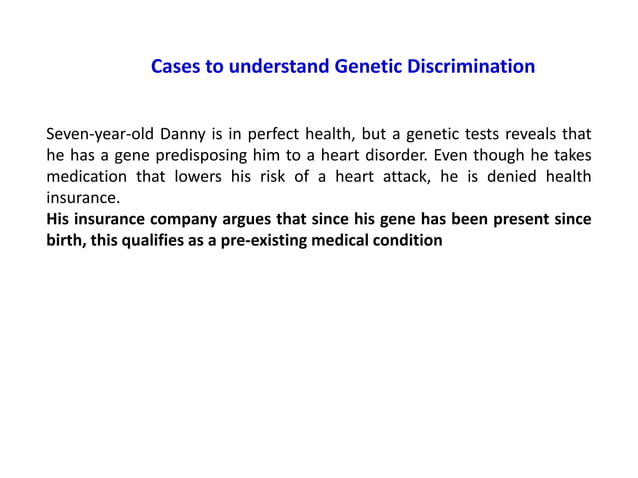 Cases to understand Genetic Discrimination

Seven-year-old Danny is in perfect health, but a genetic tests reveals that he has a gene predisposing him to a heart disorder. Even though he takes medication that lowers his risk of a heart attack, he is denied health insurance.
His insurance company argues that since his gene has been present since birth, this qualifies as a pre-existing medical condition